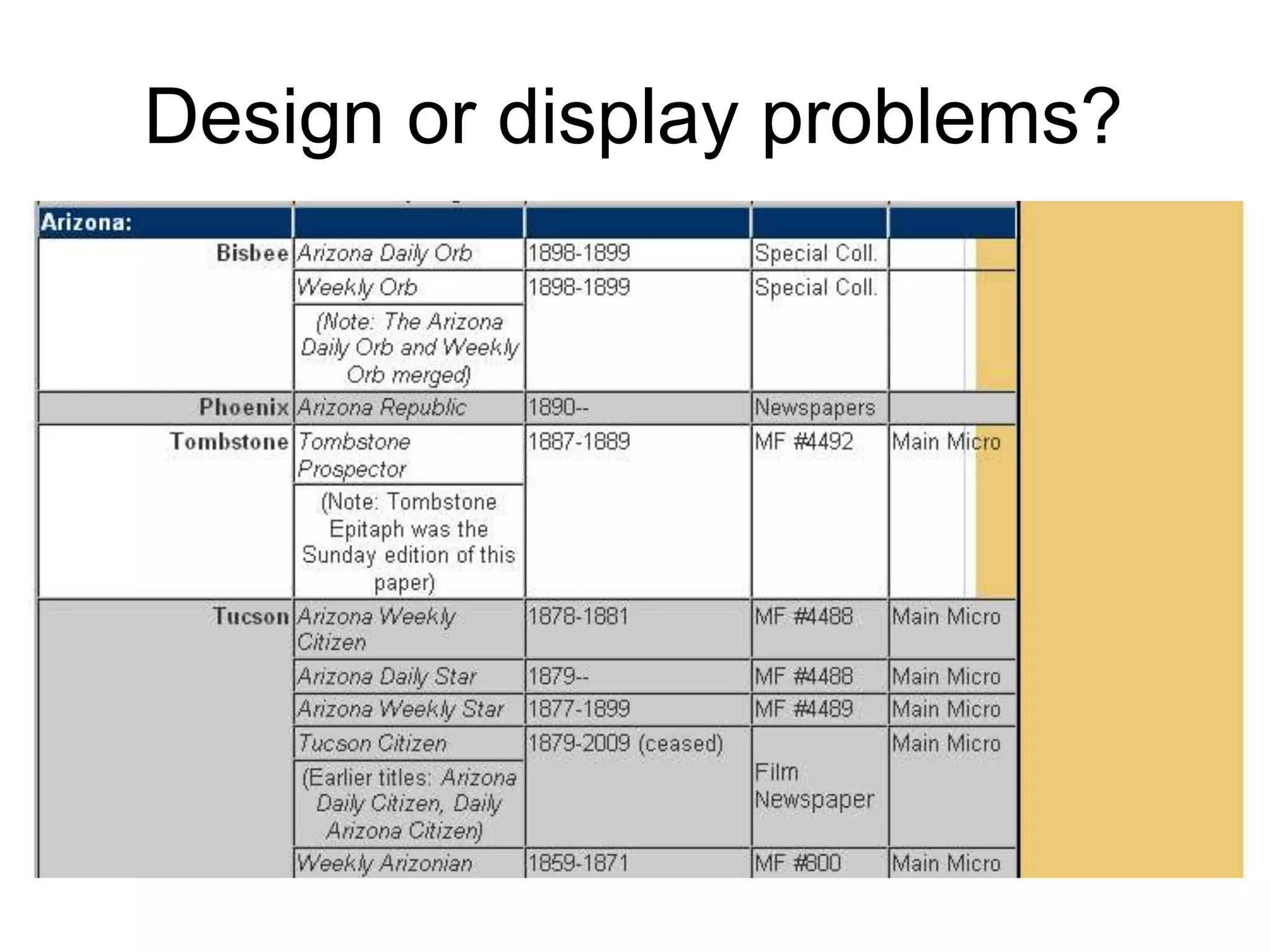 Design or display problems?

| Arizona: | | | | |
|---|---|---|---|---|
| Bisbee | Arizona Daily Orb | 1898-1899 | Special Coll. | |
| | Weekly Orb | 1898-1899 | Special Coll. | |
| | (Note: The Arizona Daily Orb and Weekly Orb merged) | | | |
| Phoenix | Arizona Republic | 1890-- | Newspapers | |
| Tombstone | Tombstone Prospector | 1887-1889 | MF #4492 | Main Micro |
| | (Note: Tombstone Epitaph was the Sunday edition of this paper) | | | |
| Tucson | Arizona Weekly Citizen | 1878-1881 | MF #4488 | Main Micro |
| | Arizona Daily Star | 1879-- | MF #4488 | Main Micro |
| | Arizona Weekly Star | 1877-1899 | MF #4489 | Main Micro |
| | Tucson Citizen | 1879-2009 (ceased) | Film Newspaper | Main Micro |
| | (Earlier titles: Arizona Daily Citizen, Daily Arizona Citizen) | | | |
| | Weekly Arizonian | 1859-1871 | MF #800 | Main Micro |